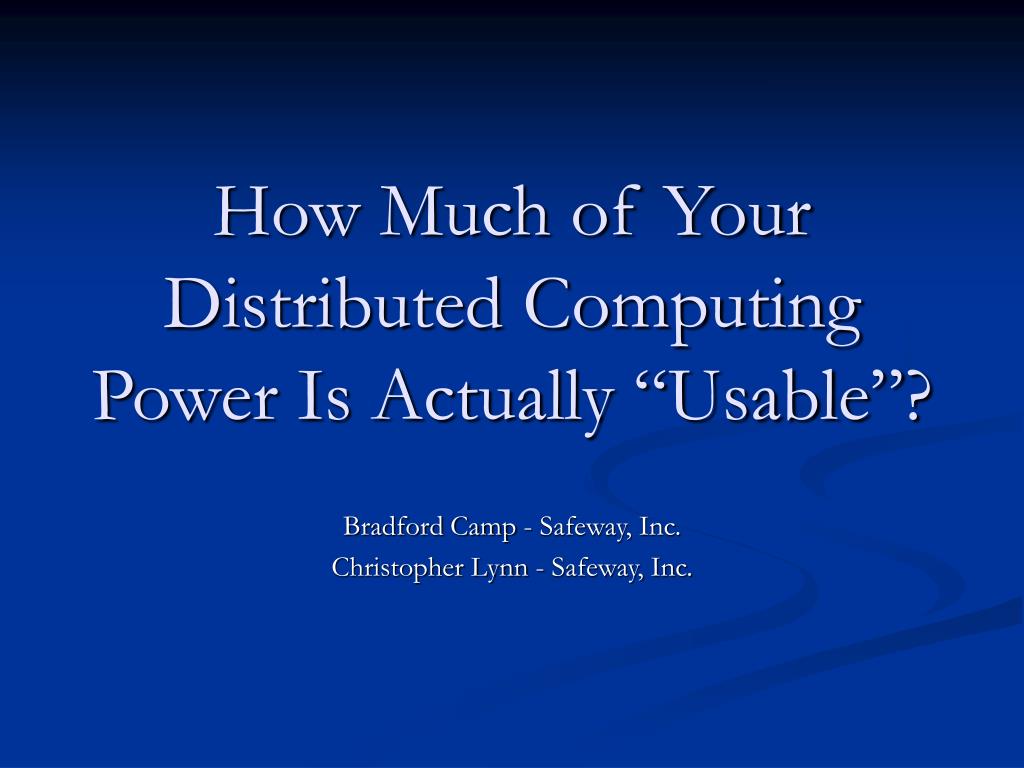 How Much of Your Distributed Computing Power Is Actually “Usable”?

Bradford Camp - Safeway, Inc.
Christopher Lynn - Safeway, Inc.